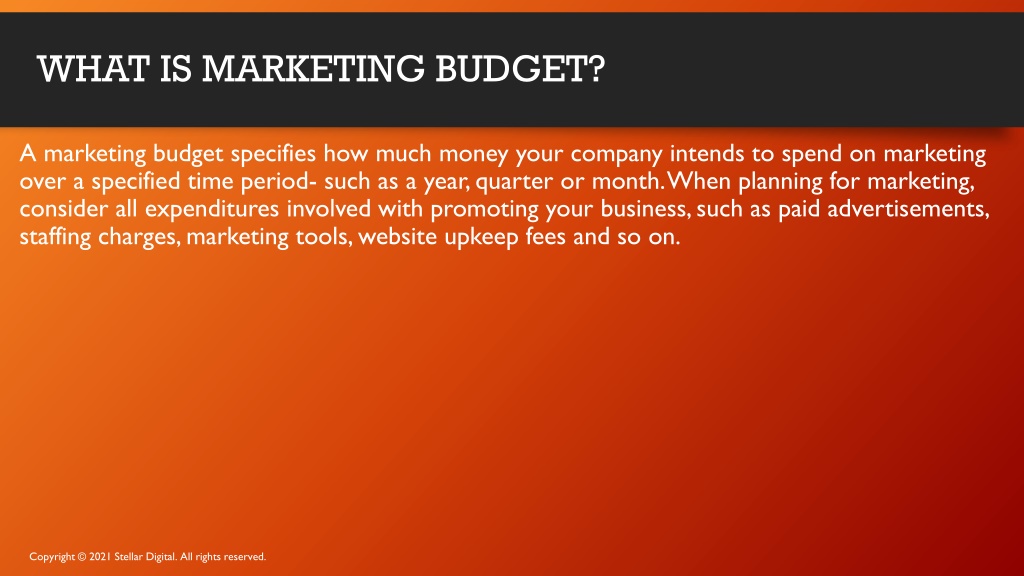 WHAT IS MARKETING BUDGET?

A marketing budget specifies how much money your company intends to spend on marketing over a specified time period- such as a year, quarter or month. When planning for marketing, consider all expenditures involved with promoting your business, such as paid advertisements, staffing charges, marketing tools, website upkeep fees and so on.

Copyright © 2021 Stellar Digital. All rights reserved.